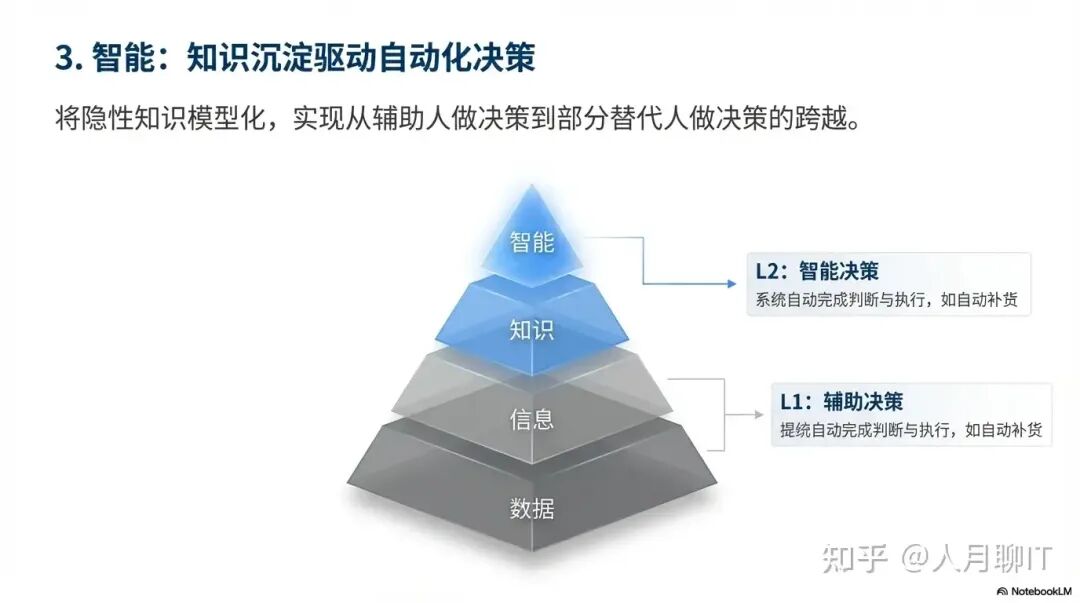 3. 智能：知识沉淀驱动自动化决策

将隐性知识模型化，实现从辅助人做决策到部分替代人做决策的跨越。

智能

知识

信息

数据

L2：智能决策
系统自动完成判断与执行，如自动补货

L1：辅助决策
提统自动完成判断与执行，如自动补货

知乎 @人月聊IT

NotebookLM